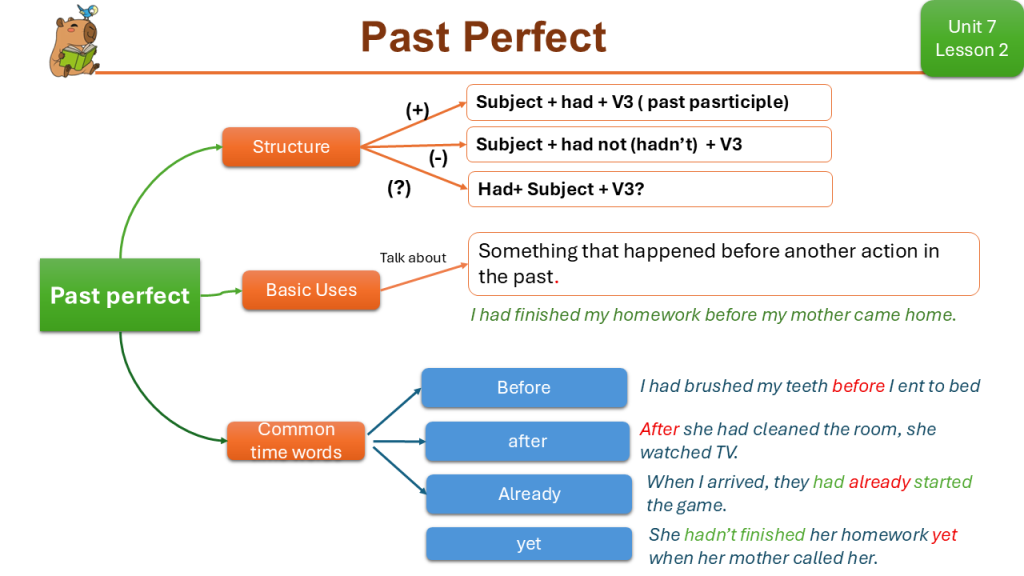 Past Perfect

Unit 7
Lesson 2

Past perfect

Structure

(+)
Subject + had + V3 ( past pasrticiple)

(-)
Subject + had not (hadn't) + V3

(?)
Had+ Subject + V3?

Basic Uses

Talk about

Something that happened before another action in the past.

I had finished my homework before my mother came home.

Common time words

Before
I had brushed my teeth before I ent to bed

after
After she had cleaned the room, she watched TV.

Already
When I arrived, they had already started the game.

yet
She hadn't finished her homework yet when her mother called her.